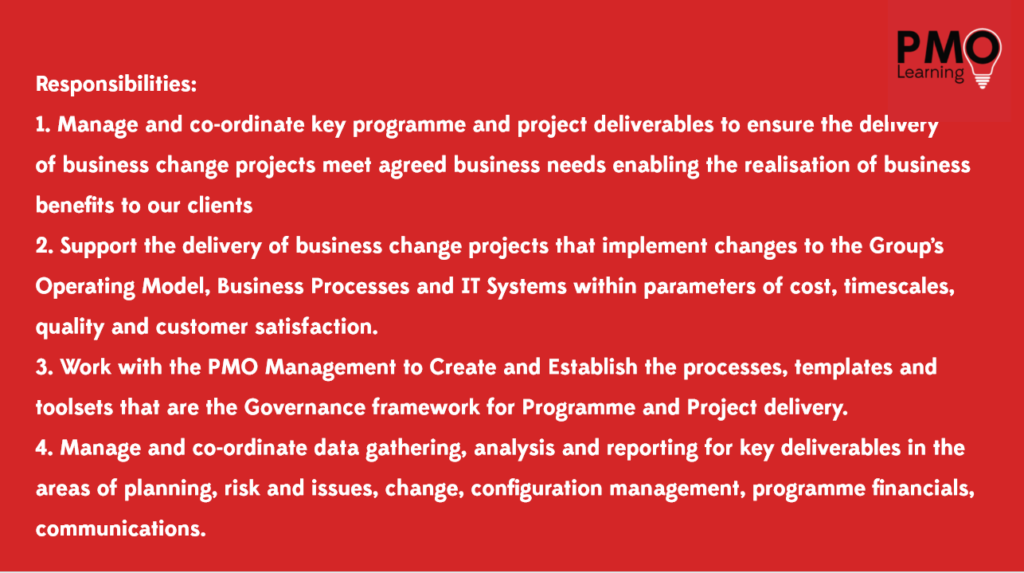 PMO
Learning

Responsibilities:
1. Manage and co-ordinate key programme and project deliverables to ensure the delivery of business change projects meet agreed business needs enabling the realisation of business benefits to our clients
2. Support the delivery of business change projects that implement changes to the Group's Operating Model, Business Processes and IT Systems within parameters of cost, timescales, quality and customer satisfaction.
3. Work with the PMO Management to Create and Establish the processes, templates and toolsets that are the Governance framework for Programme and Project delivery.
4. Manage and co-ordinate data gathering, analysis and reporting for key deliverables in the areas of planning, risk and issues, change, configuration management, programme financials, communications.